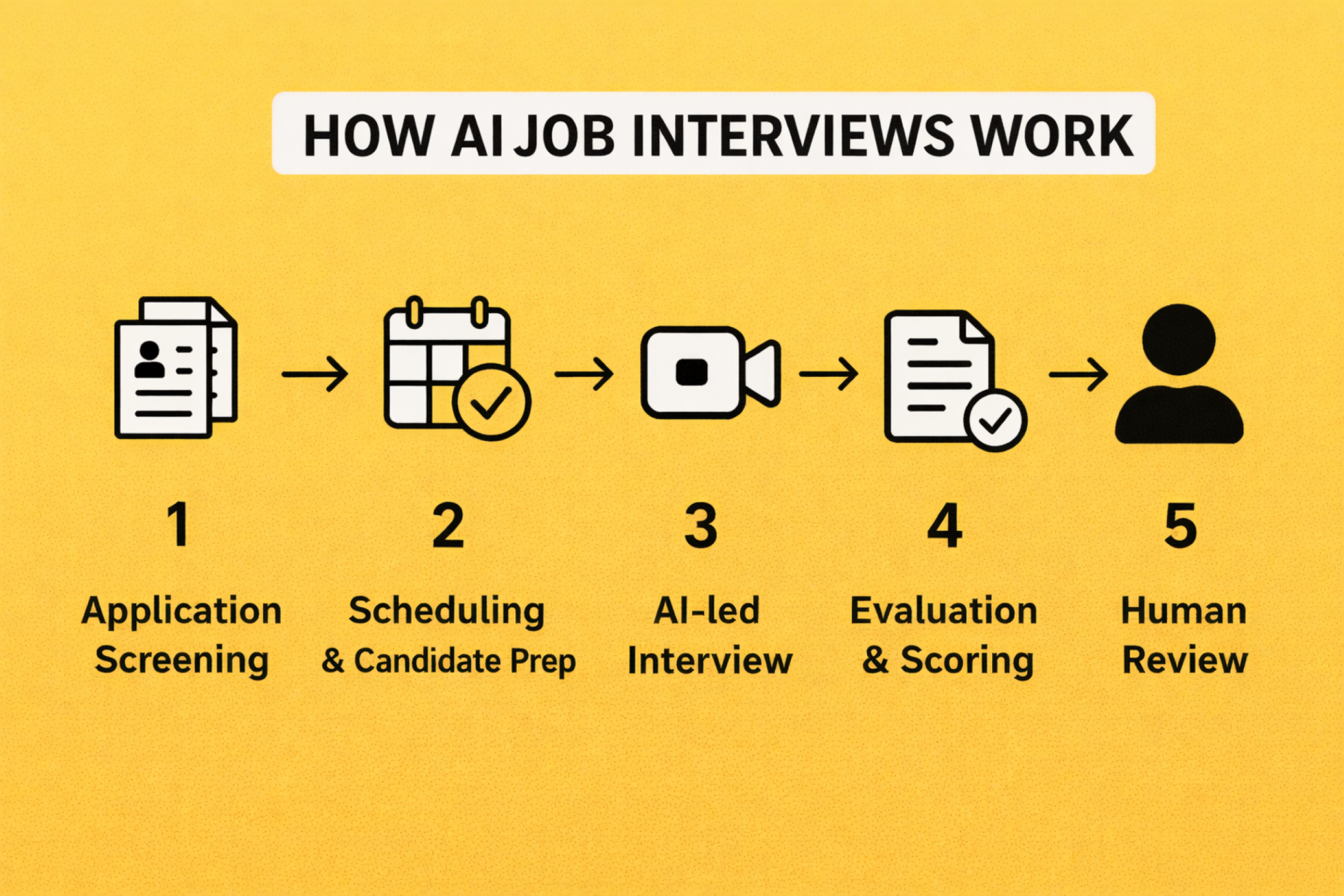 HOW AI JOB INTERVIEWS WORK

1
Application Screening

2
Scheduling & Candidate Prep

3
AI-led Interview

4
Evaluation & Scoring

5
Human Review